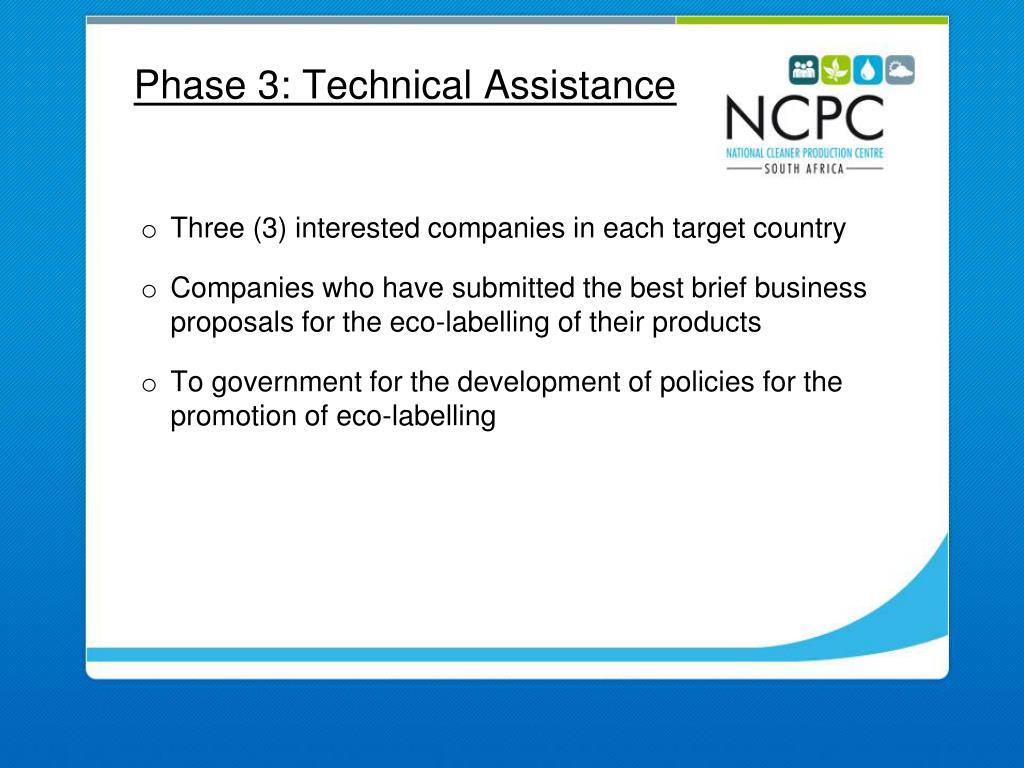 Phase 3: Technical Assistance

NCPC
NATIONAL CLEANER PRODUCTION CENTRE
SOUTH AFRICA

o Three (3) interested companies in each target country

o Companies who have submitted the best brief business proposals for the eco-labelling of their products

o To government for the development of policies for the promotion of eco-labelling